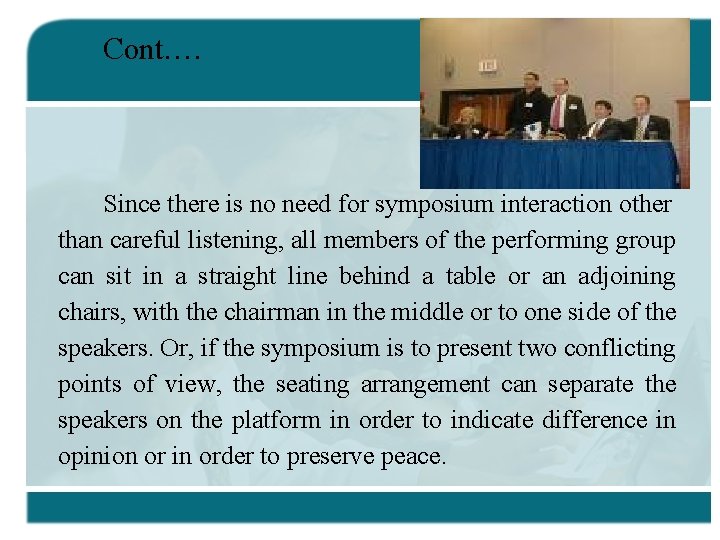 Cont….

Since there is no need for symposium interaction other than careful listening, all members of the performing group can sit in a straight line behind a table or an adjoining chairs, with the chairman in the middle or to one side of the speakers. Or, if the symposium is to present two conflicting points of view, the seating arrangement can separate the speakers on the platform in order to indicate difference in opinion or in order to preserve peace.